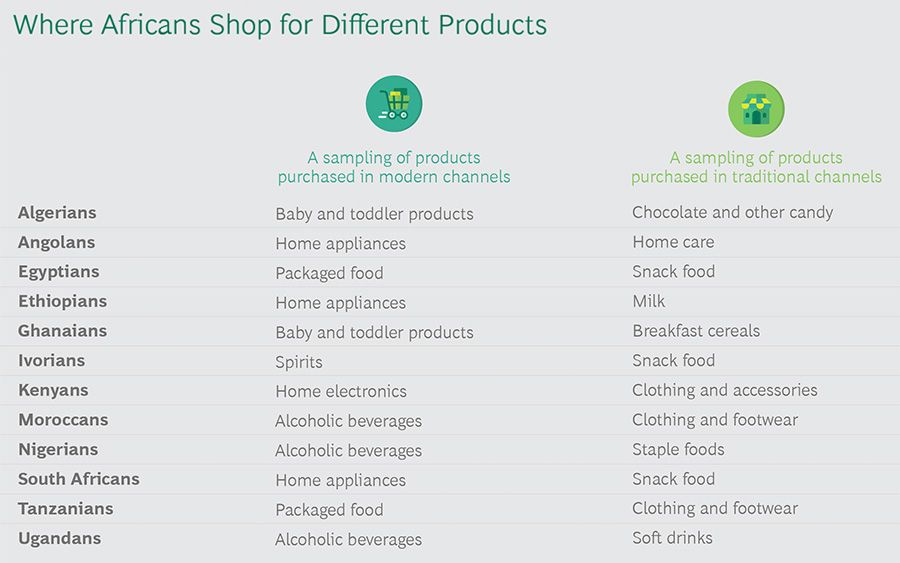 Where Africans Shop for Different Products

| | A sampling of products purchased in modern channels | A sampling of products purchased in traditional channels |
|---|---|---|
| Algerians | Baby and toddler products | Chocolate and other candy |
| Angolans | Home appliances | Home care |
| Egyptians | Packaged food | Snack food |
| Ethiopians | Home appliances | Milk |
| Ghanaians | Baby and toddler products | Breakfast cereals |
| Ivorians | Spirits | Snack food |
| Kenyans | Home electronics | Clothing and accessories |
| Moroccans | Alcoholic beverages | Clothing and footwear |
| Nigerians | Alcoholic beverages | Staple foods |
| South Africans | Home appliances | Snack food |
| Tanzanians | Packaged food | Clothing and footwear |
| Ugandans | Alcoholic beverages | Soft drinks |